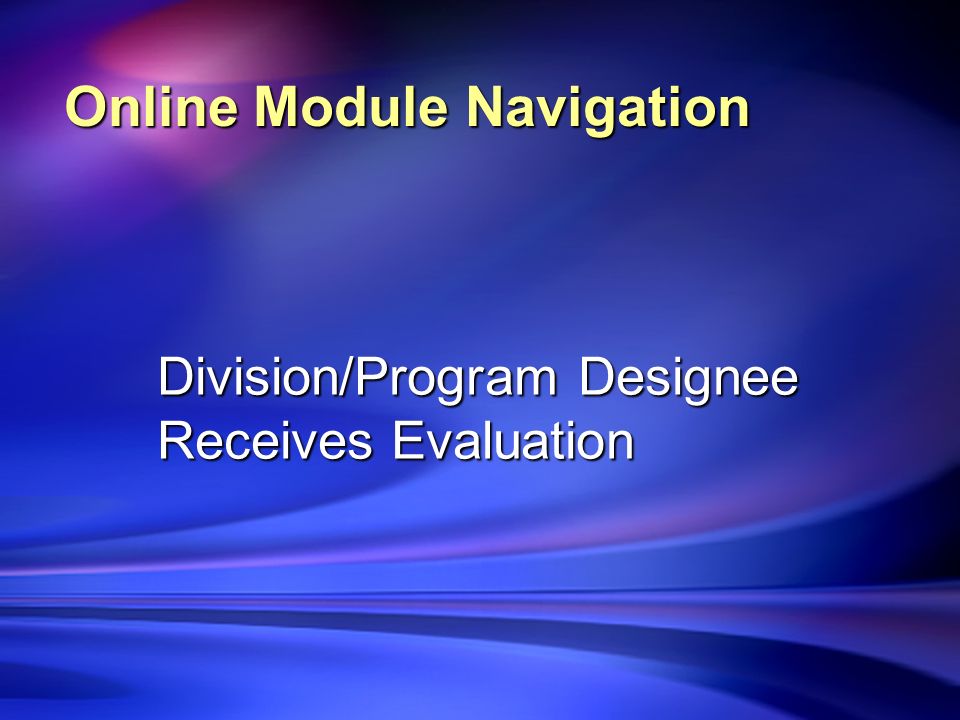 Online Module Navigation

Division/Program Designee Receives Evaluation